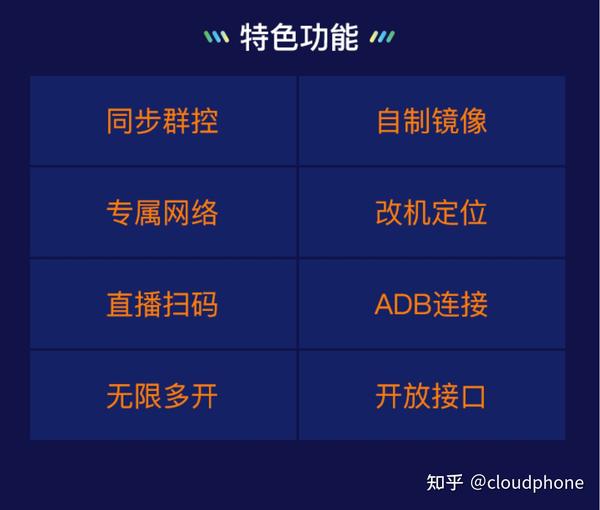 特色功能

| 同步群控 | 自制镜像 |
|---|---|
| 专属网络 | 改机定位 |
| 直播扫码 | ADB连接 |
| 无限多开 | 开放接口 |

知乎 @cloudphone